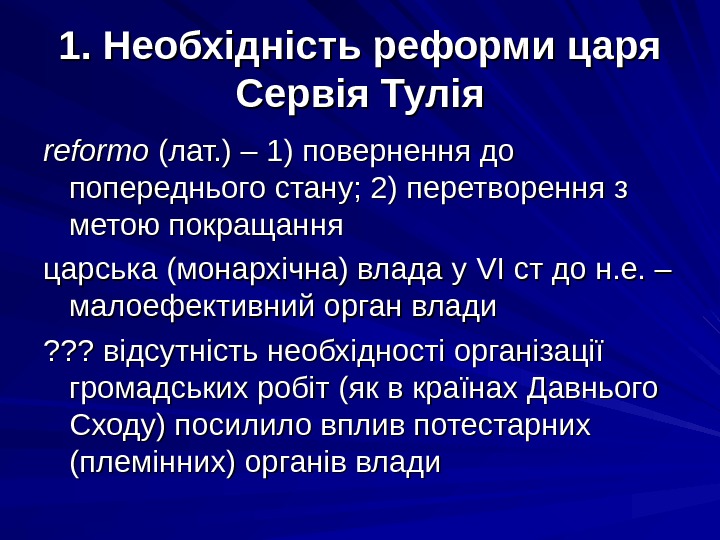 1. Необхідність реформи царя Сервія Тулія

reformo (лат.) – 1) повернення до попереднього стану; 2) перетворення з метою покращання

царська (монархічна) влада у VI ст до н.е. – малоефективний орган влади

??? відсутність необхідності організації громадських робіт (як в країнах Давнього Сходу) посилило вплив потестарних (племінних) органів влади